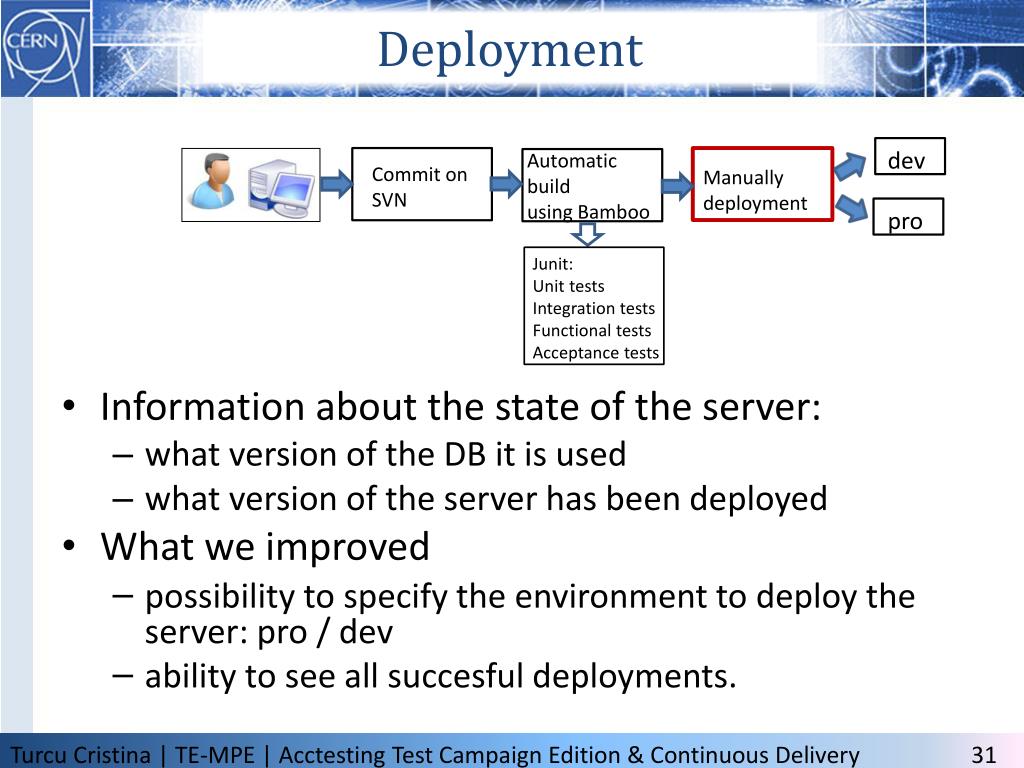 CERN

Deployment

Commit on SVN

Automatic build using Bamboo

Manually deployment

dev

pro

Junit:
Unit tests
Integration tests
Functional tests
Acceptance tests

• Information about the state of the server:
– what version of the DB it is used
– what version of the server has been deployed
• What we improved
– possibility to specify the environment to deploy the server: pro / dev
– ability to see all succesful deployments.

Turcu Cristina | TE-MPE | Acctesting Test Campaign Edition & Continuous Delivery 31